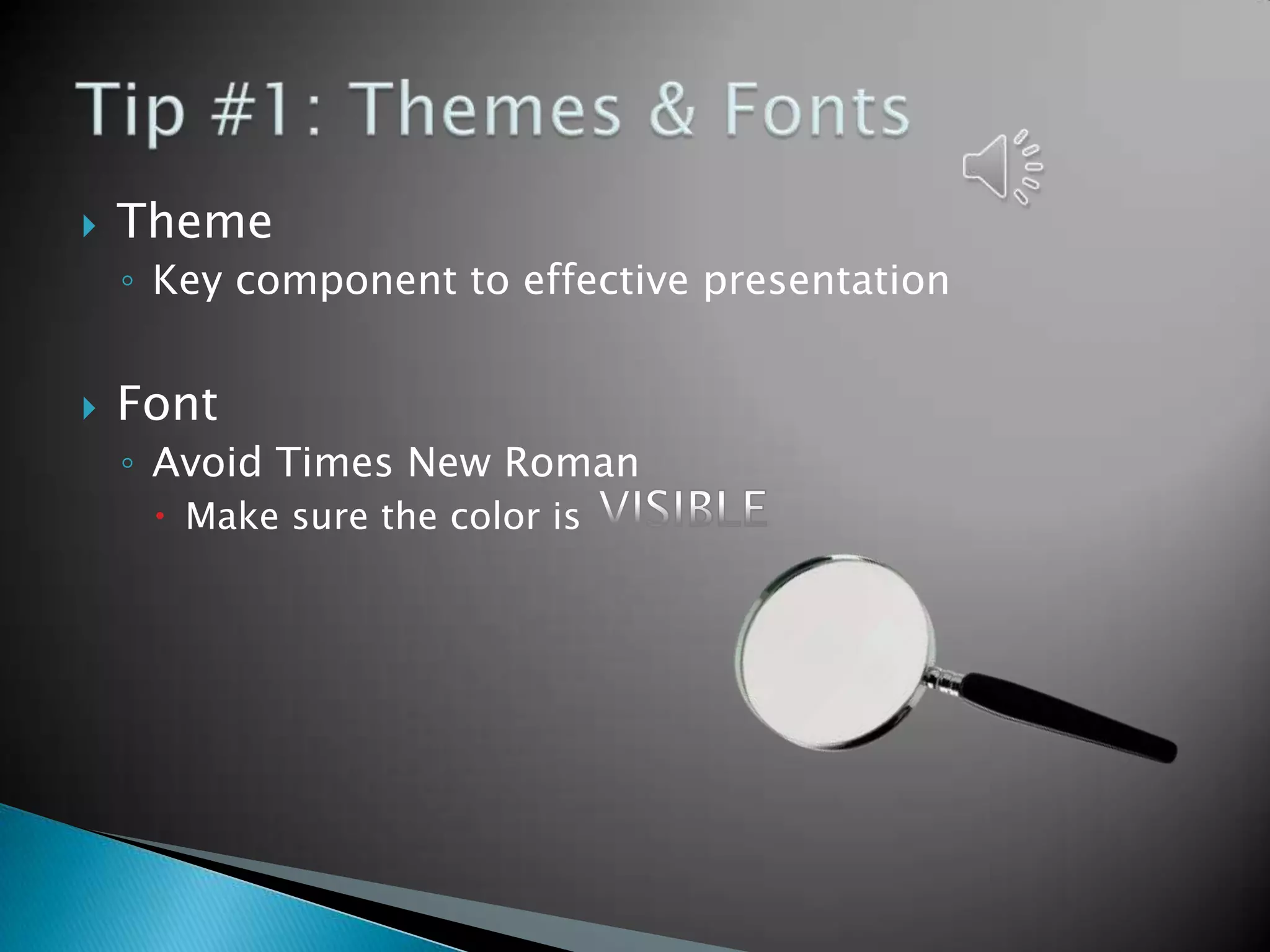 Tip #1: Themes & Fonts

Theme
Key component to effective presentation

Font
Avoid Times New Roman
Make sure the color is VISIBLE